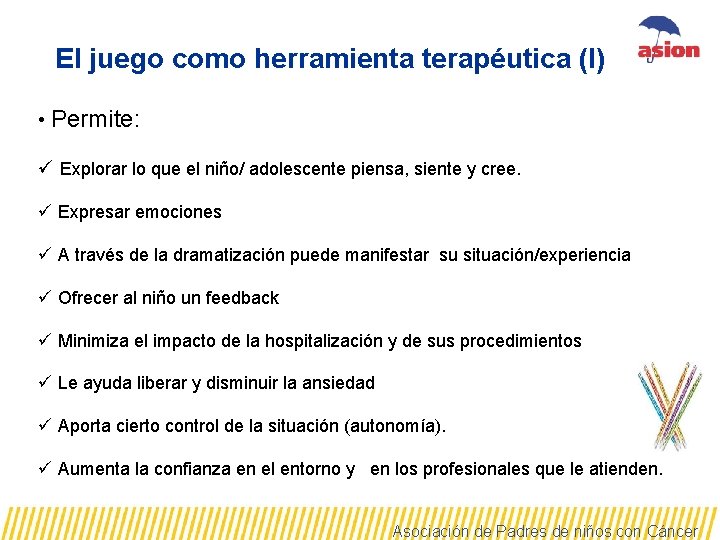 El juego como herramienta terapéutica (I)

asion

• Permite:

✓ Explorar lo que el niño/ adolescente piensa, siente y cree.

✓ Expresar emociones

✓ A través de la dramatización puede manifestar su situación/experiencia

✓ Ofrecer al niño un feedback

✓ Minimiza el impacto de la hospitalización y de sus procedimientos

✓ Le ayuda liberar y disminuir la ansiedad

✓ Aporta cierto control de la situación (autonomía).

✓ Aumenta la confianza en el entorno y en los profesionales que le atienden.

Asociación de Padres de niños con Cáncer